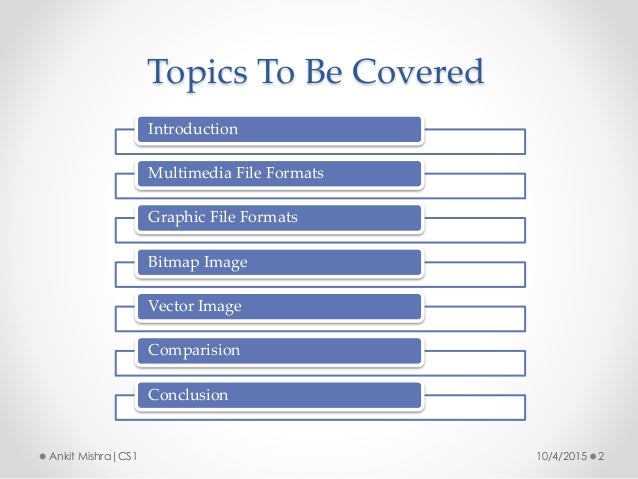 Topics To Be Covered

Introduction

Multimedia File Formats

Graphic File Formats

Bitmap Image

Vector Image

Comparision

Conclusion

Ankit Mishra|CS1

10/4/2015 2